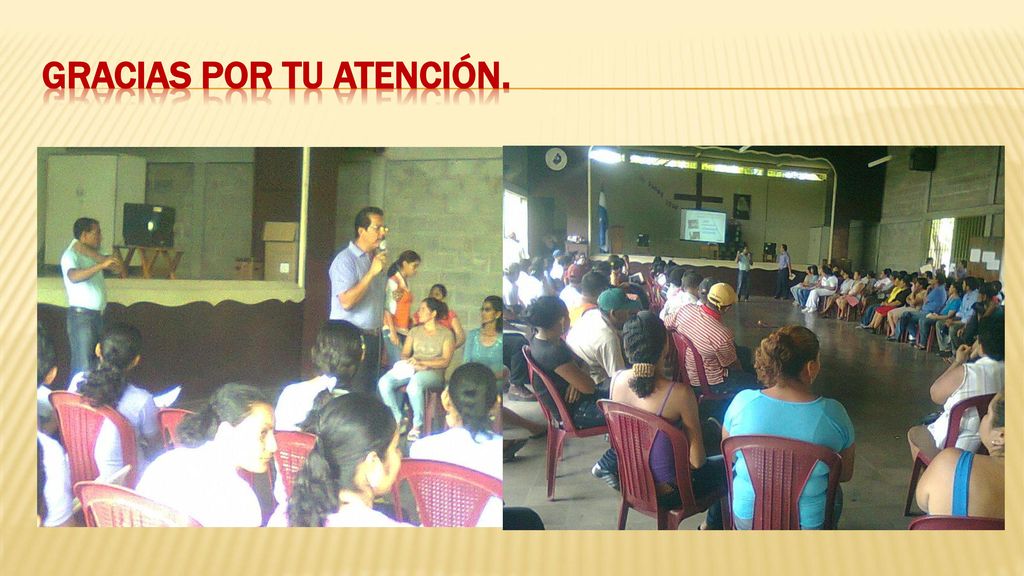 GRACIAS POR TU ATENCIÓN.